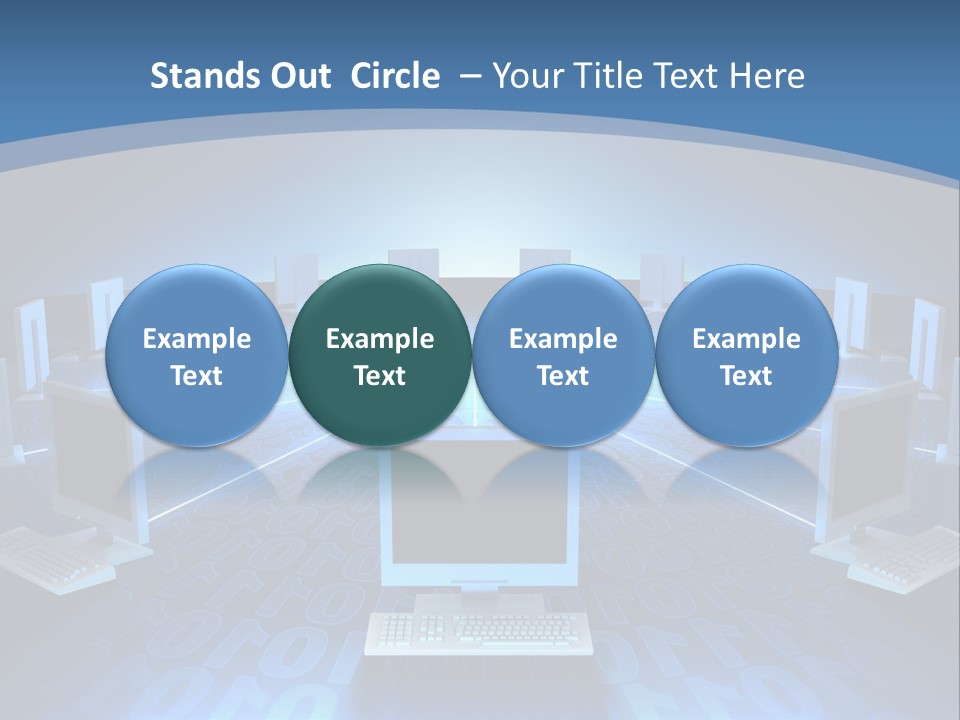 Stands Out Circle – Your Title Text Here

Example Text

Example Text

Example Text

Example Text